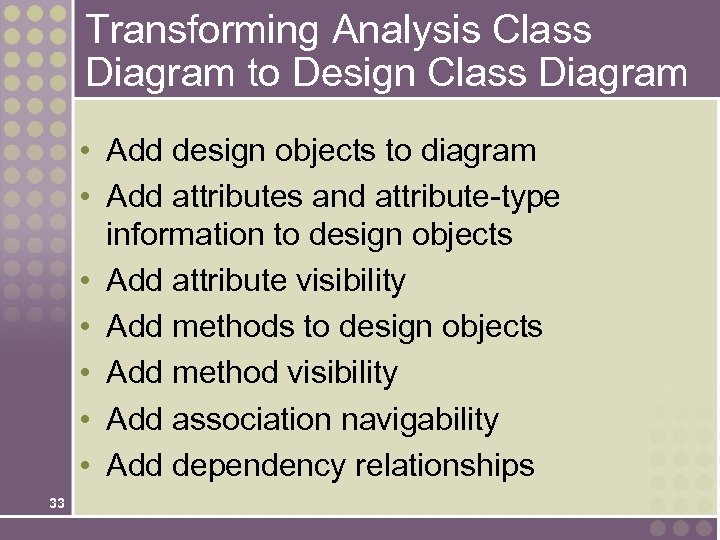 Transforming Analysis Class Diagram to Design Class Diagram

• Add design objects to diagram
• Add attributes and attribute-type information to design objects
• Add attribute visibility
• Add methods to design objects
• Add method visibility
• Add association navigability
• Add dependency relationships

33